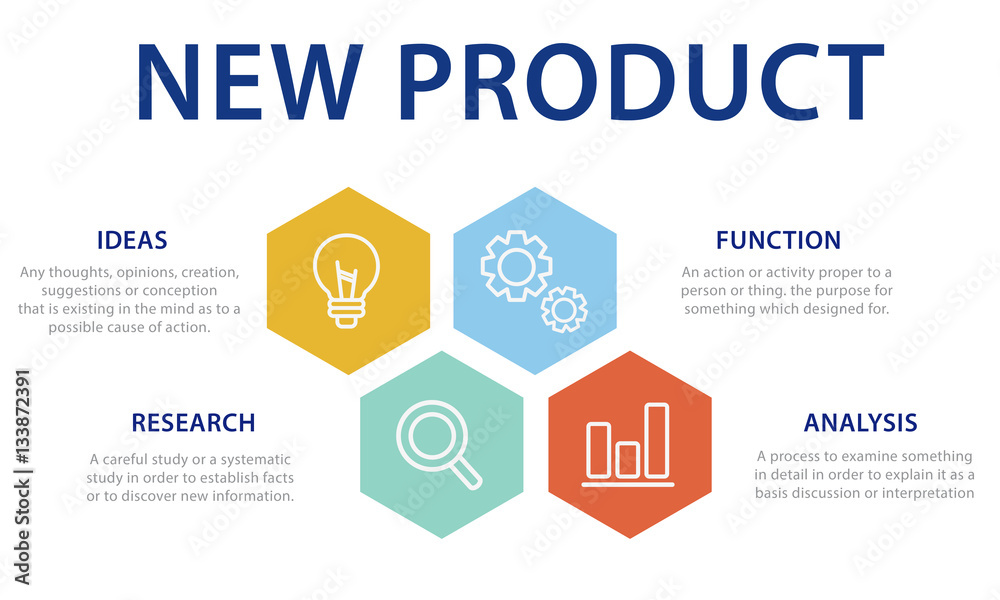 NEW PRODUCT

IDEAS
Any thoughts, opinions, creation, suggestions or conception that is existing in the mind as to a possible cause of action.

FUNCTION
An action or activity proper to a person or thing. the purpose for something which designed for.

RESEARCH
A careful study or a systematic study in order to establish facts or to discover new information.

ANALYSIS
A process to examine something in detail in order to explain it as a basis discussion or interpretation

Adobe Stock | #133872391